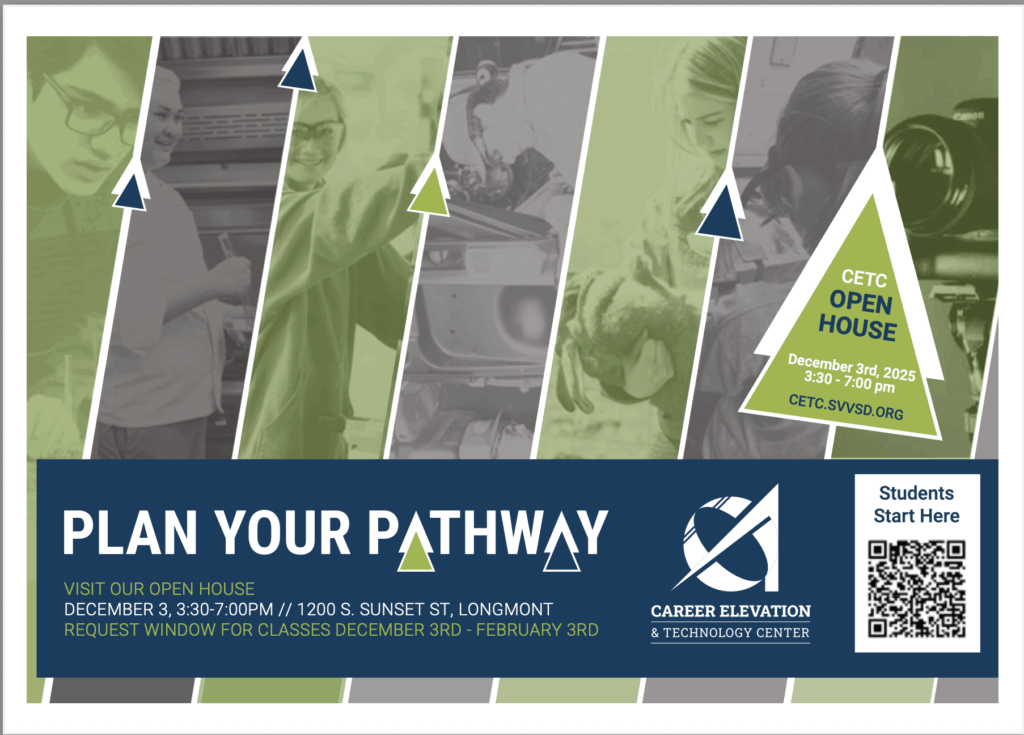 CETC
OPEN HOUSE
December 3rd, 2025
3:30 - 7:00 pm
CETC.SVVSD.ORG

PLAN YOUR PATHWAY

VISIT OUR OPEN HOUSE
DECEMBER 3, 3:30-7:00PM // 1200 S. SUNSET ST, LONGMONT
REQUEST WINDOW FOR CLASSES DECEMBER 3RD - FEBRUARY 3RD

CAREER ELEVATION
& TECHNOLOGY CENTER

Students
Start Here